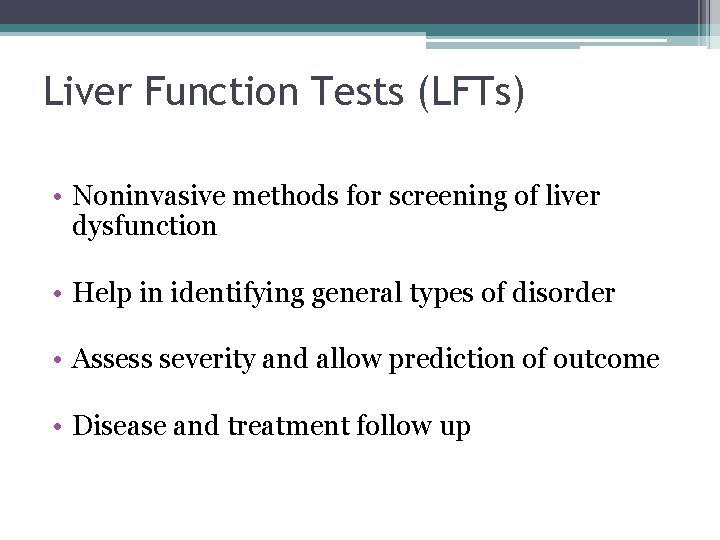 Liver Function Tests (LFTs)

• Noninvasive methods for screening of liver dysfunction

• Help in identifying general types of disorder

• Assess severity and allow prediction of outcome

• Disease and treatment follow up